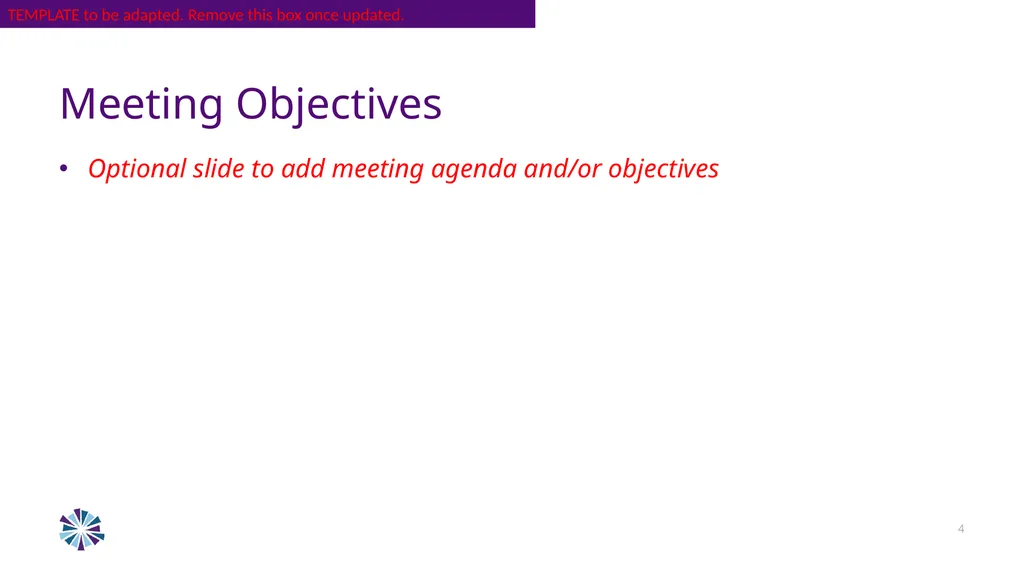 TEMPLATE to be adapted. Remove this box once updated.

Meeting Objectives

• Optional slide to add meeting agenda and/or objectives

4